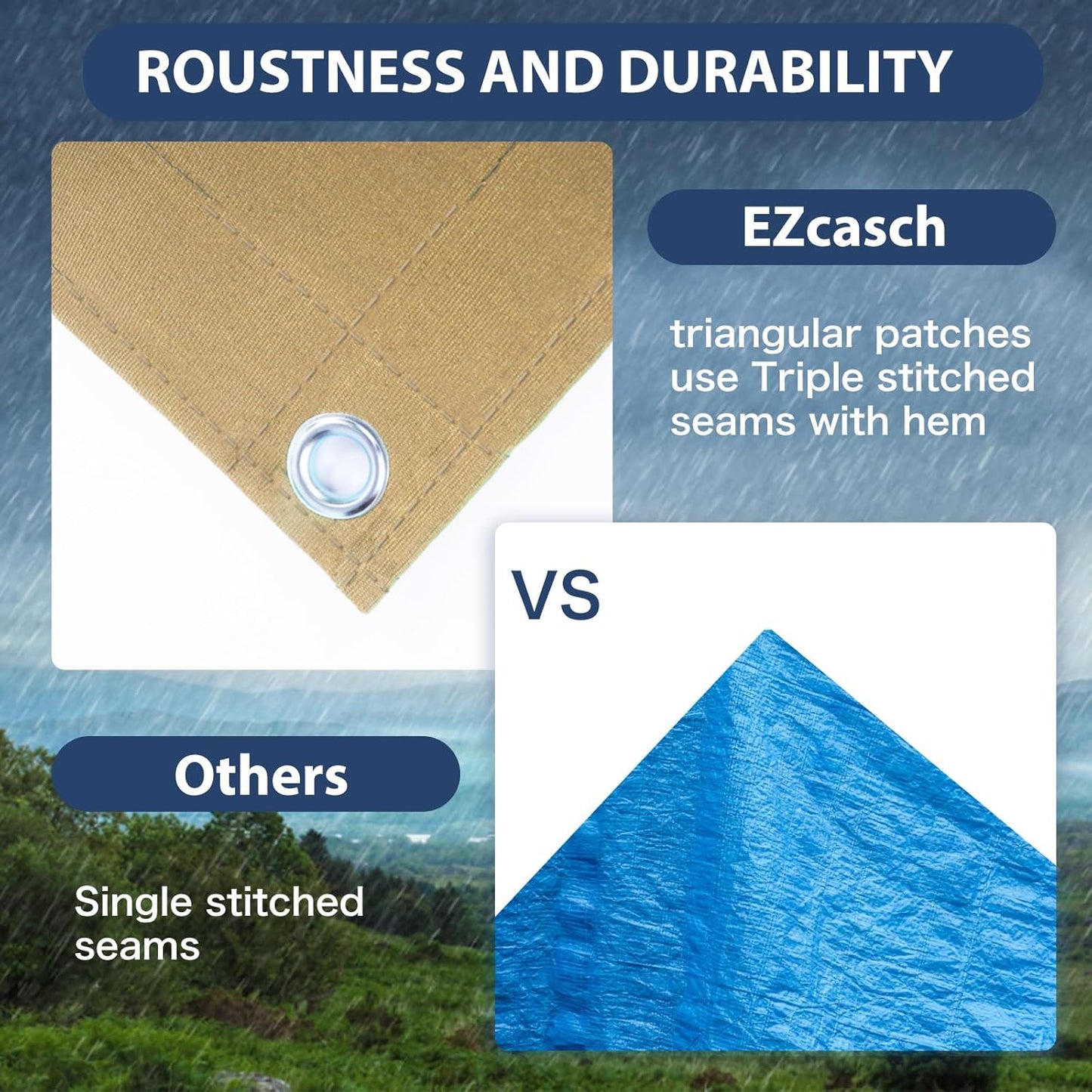 ROUSTNESS AND DURABILITY

EZcasch

triangular patches use Triple stitched seams with hem

VS

Others

Single stitched seams